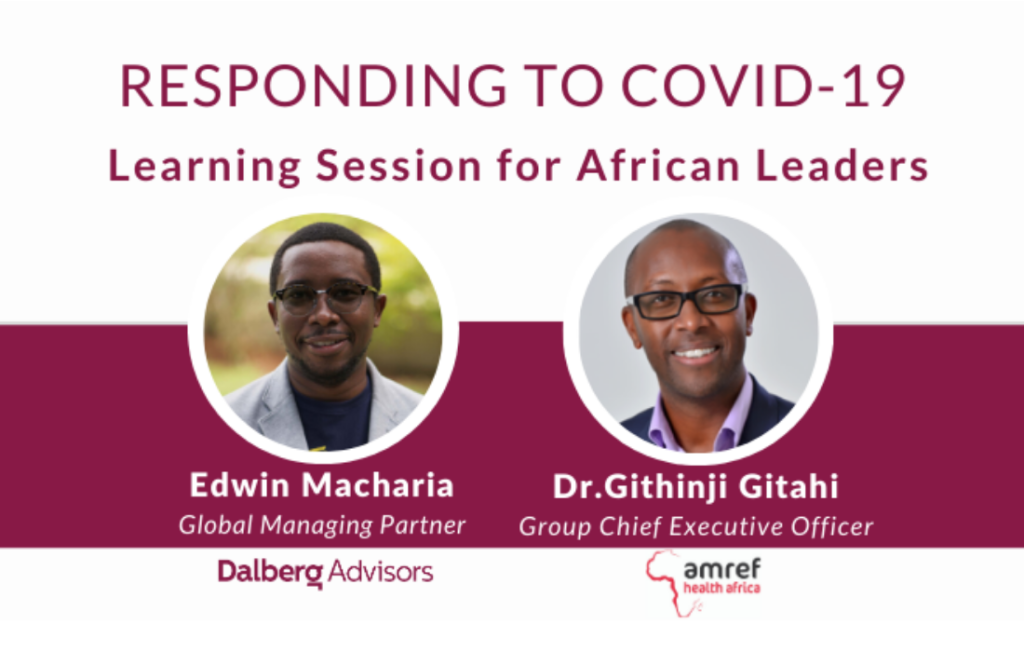 RESPONDING TO COVID-19

Learning Session for African Leaders

Edwin Macharia
Global Managing Partner

Dalberg Advisors

Dr.Githinji Gitahi
Group Chief Executive Officer

amref
health africa